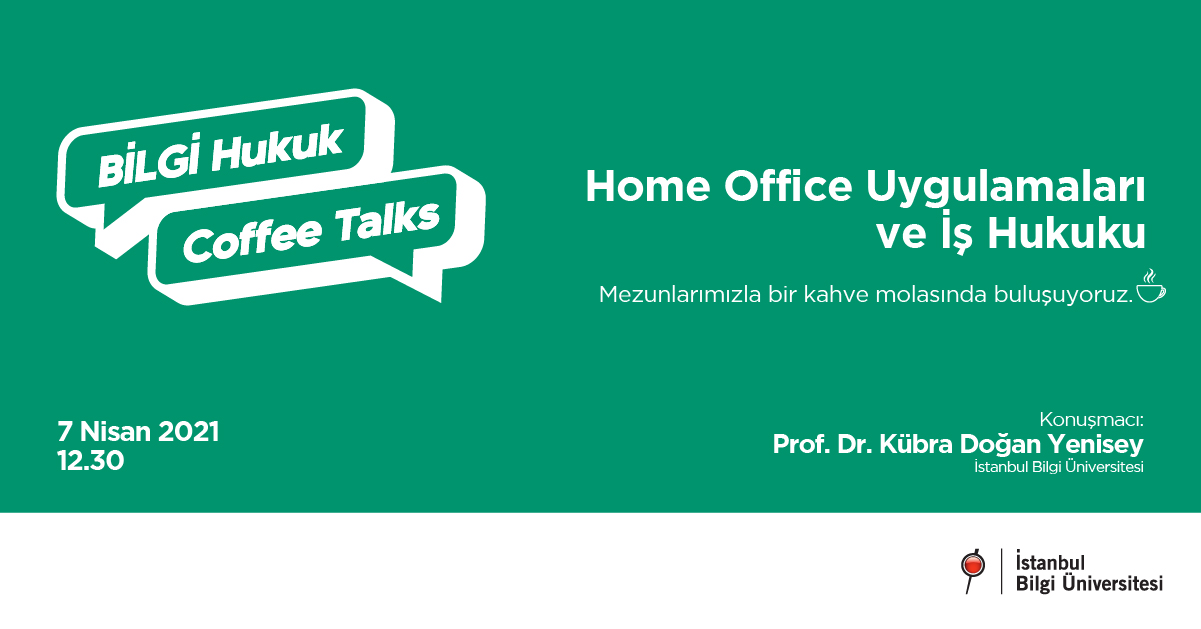 BİLGİ Hukuk
Coffee Talks

Home Office Uygulamaları ve İş Hukuku

Mezunlarımızla bir kahve molasında buluşuyoruz.

7 Nisan 2021
12.30

Konuşmacı:
Prof. Dr. Kübra Doğan Yenisey
İstanbul Bilgi Üniversitesi

İstanbul
Bilgi Üniversitesi